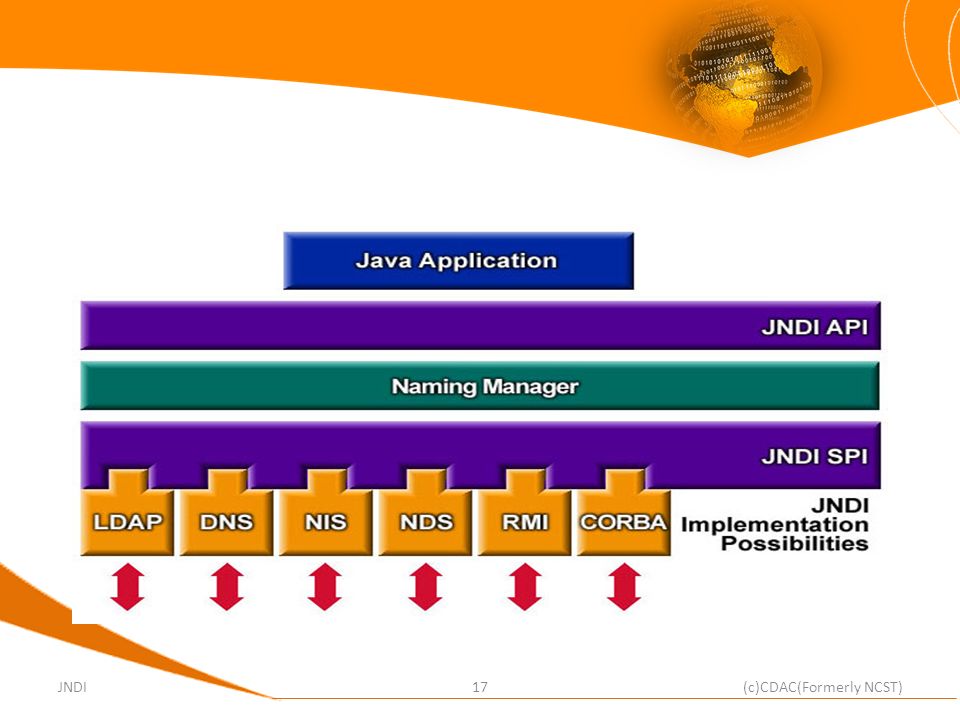 Java Application

JNDI API

Naming Manager

JNDI SPI

LDAP DNS NIS NDS RMI CORBA

JNDI Implementation Possibilities

JNDI 17 (c)CDAC(Formerly NCST)